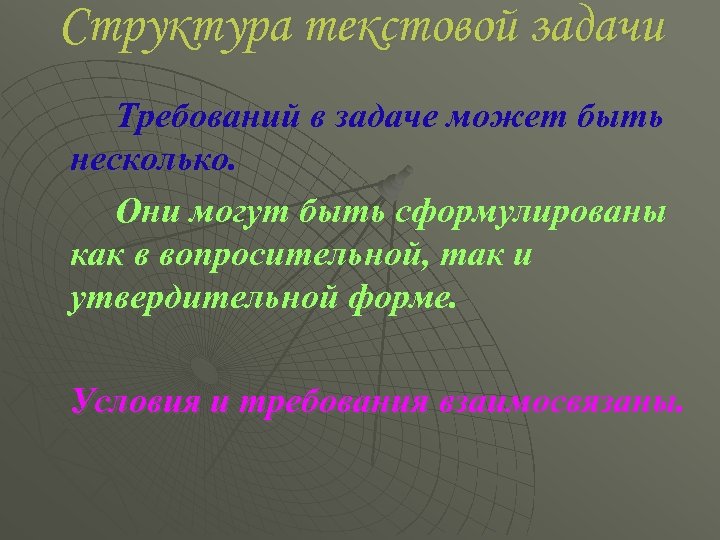 Структура текстовой задачи

Требований в задаче может быть несколько.

Они могут быть сформулированы как в вопросительной, так и утвердительной форме.

Условия и требования взаимосвязаны.